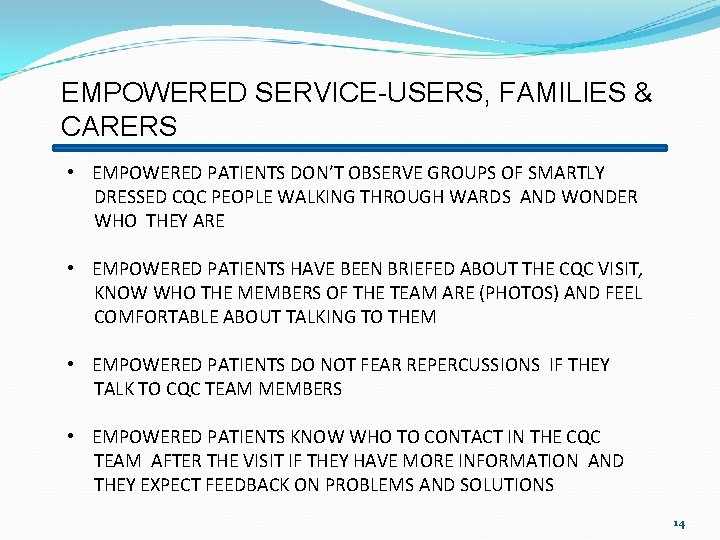 EMPOWERED SERVICE-USERS, FAMILIES & CARERS

• EMPOWERED PATIENTS DON'T OBSERVE GROUPS OF SMARTLY DRESSED CQC PEOPLE WALKING THROUGH WARDS AND WONDER WHO THEY ARE

• EMPOWERED PATIENTS HAVE BEEN BRIEFED ABOUT THE CQC VISIT, KNOW WHO THE MEMBERS OF THE TEAM ARE (PHOTOS) AND FEEL COMFORTABLE ABOUT TALKING TO THEM

• EMPOWERED PATIENTS DO NOT FEAR REPERCUSSIONS IF THEY TALK TO CQC TEAM MEMBERS

• EMPOWERED PATIENTS KNOW WHO TO CONTACT IN THE CQC TEAM AFTER THE VISIT IF THEY HAVE MORE INFORMATION AND THEY EXPECT FEEDBACK ON PROBLEMS AND SOLUTIONS

14